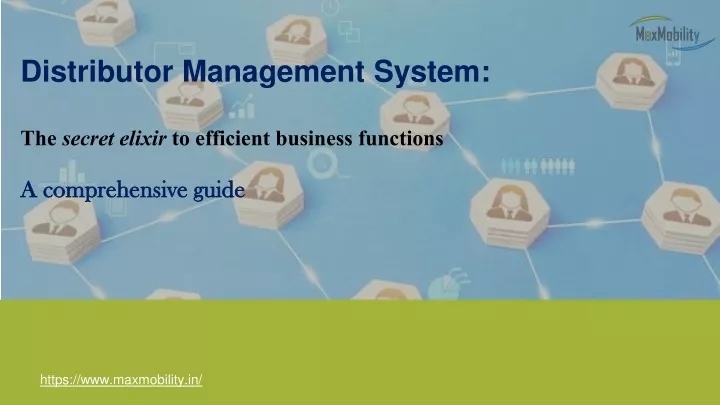 MaxMobility

Distributor Management System:

The secret elixir to efficient business functions

A comprehensive guide

https://www.maxmobility.in/